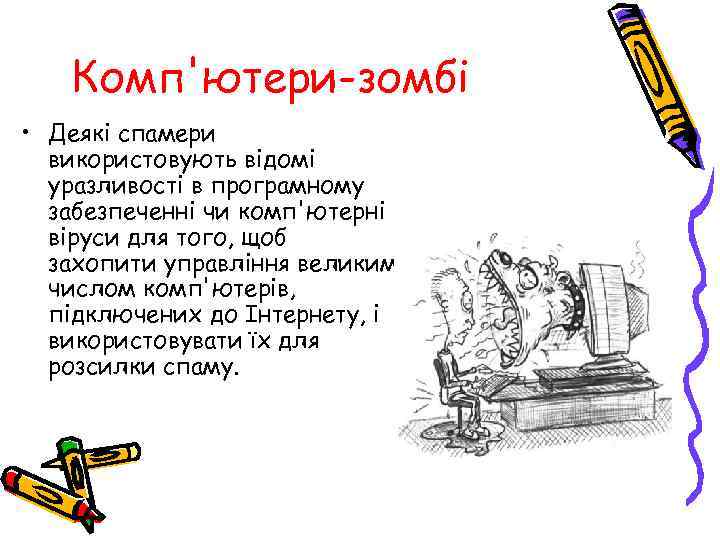 Комп'ютери-зомбі

• Деякі спамери використовують відомі уразливості в програмному забезпеченні чи комп'ютерні віруси для того, щоб захопити управління великим числом комп'ютерів, підключених до Інтернету, і використовувати їх для розсилки спаму.